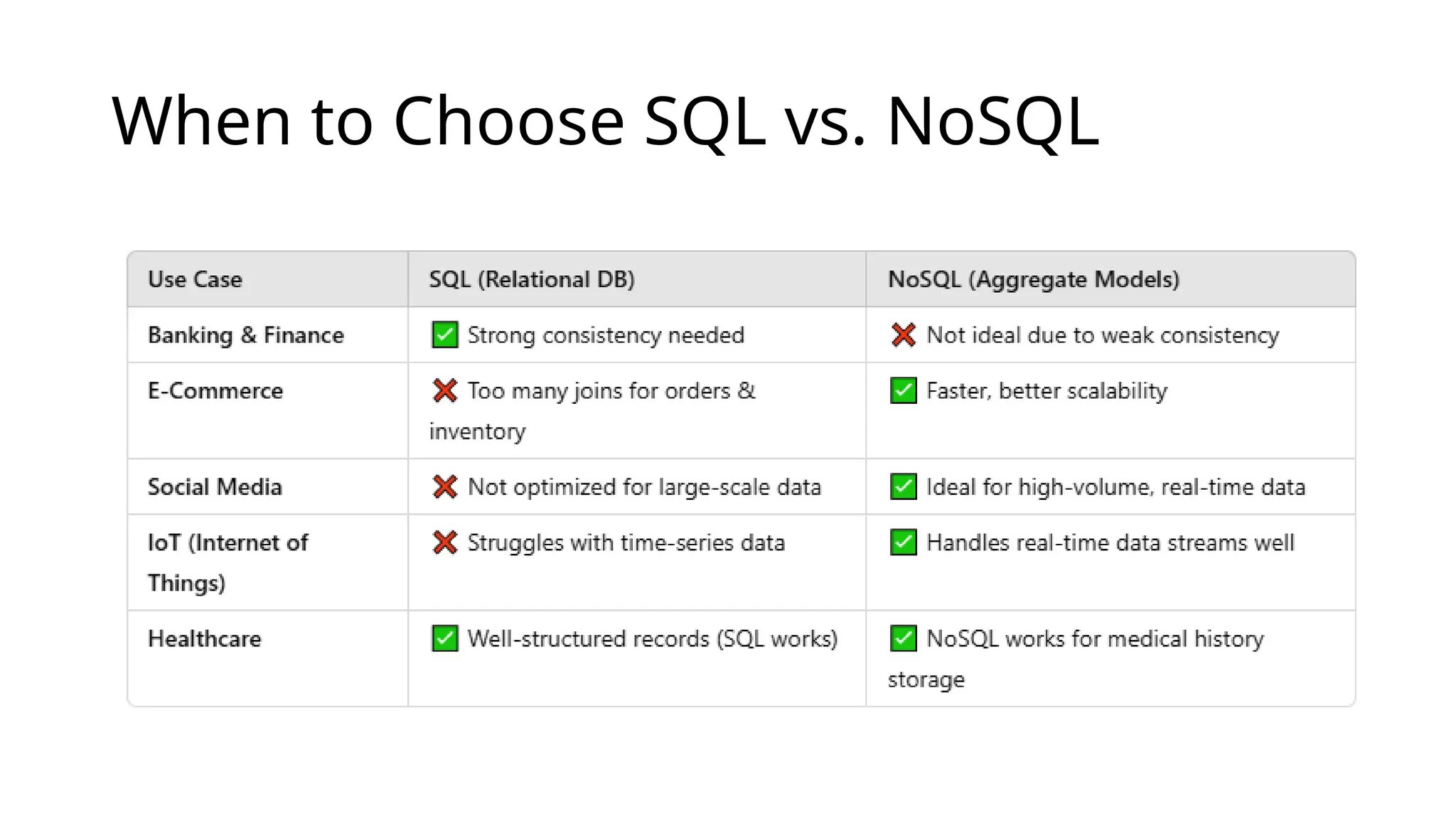 When to Choose SQL vs. NoSQL

| Use Case | SQL (Relational DB) | NoSQL (Aggregate Models) |
|---|---|---|
| Banking & Finance | ✅ Strong consistency needed | ❌ Not ideal due to weak consistency |
| E-Commerce | ❌ Too many joins for orders & inventory | ✅ Faster, better scalability |
| Social Media | ❌ Not optimized for large-scale data | ✅ Ideal for high-volume, real-time data |
| IoT (Internet of Things) | ❌ Struggles with time-series data | ✅ Handles real-time data streams well |
| Healthcare | ✅ Well-structured records (SQL works) | ✅ NoSQL works for medical history storage |